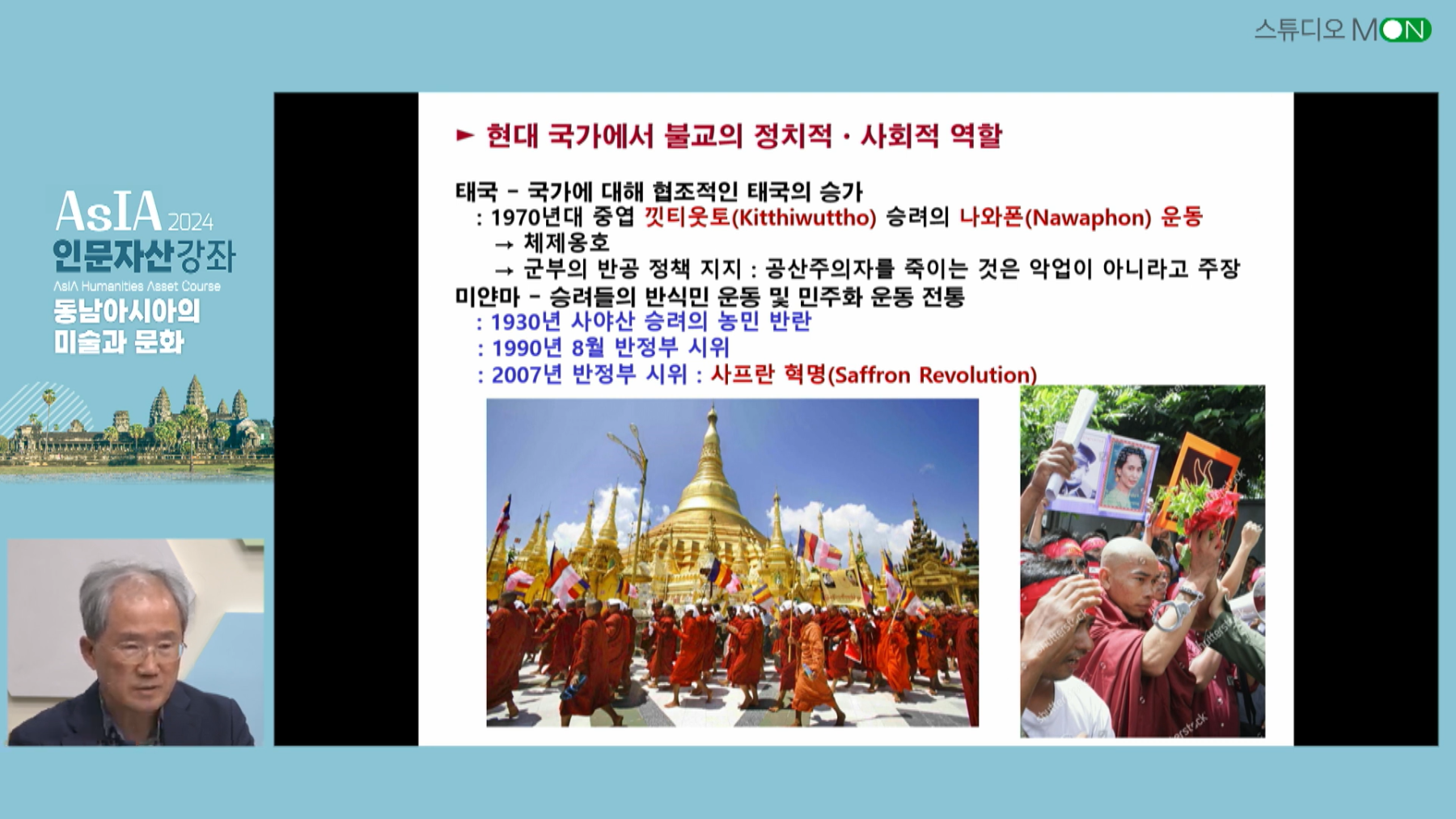 스튜디오 MON

AsIA 2024
인문자산강좌
AsIA Humanities Asset Course
동남아시아의
미술과 문화

► 현대 국가에서 불교의 정치적 · 사회적 역할

태국 – 국가에 대해 협조적인 태국의 승가
: 1970년대 중엽 낏티웃토(Kitthiwuttho) 승려의 나와폰(Nawaphon) 운동
→ 체제옹호
→ 군부의 반공 정책 지지 : 공산주의자를 죽이는 것은 악업이 아니라고 주장
미얀마 – 승려들의 반식민 운동 및 민주화 운동 전통
: 1930년 사야산 승려의 농민 반란
: 1990년 8월 반정부 시위
: 2007년 반정부 시위 : 사프란 혁명(Saffron Revolution)